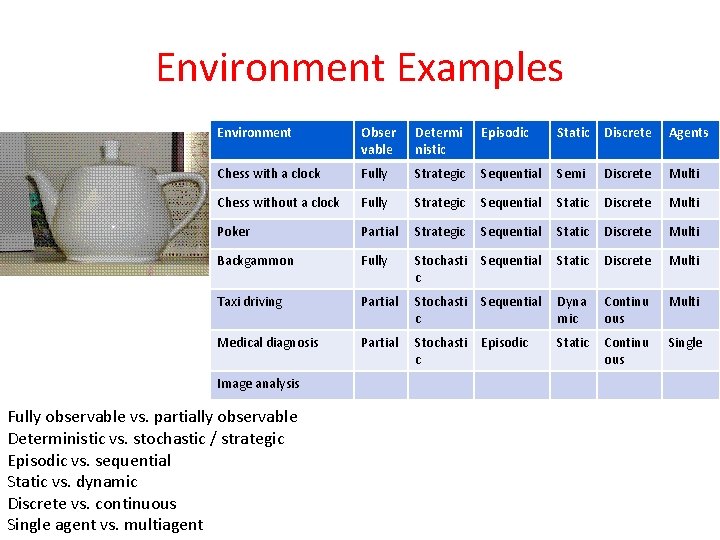 Environment Examples

| Environment | Observable | Deterministic | Episodic | Static | Discrete | Agents |
|---|---|---|---|---|---|---|
| Chess with a clock | Fully | Strategic | Sequential | Semi | Discrete | Multi |
| Chess without a clock | Fully | Strategic | Sequential | Static | Discrete | Multi |
| Poker | Partial | Strategic | Sequential | Static | Discrete | Multi |
| Backgammon | Fully | Stochastic | Sequential | Static | Discrete | Multi |
| Taxi driving | Partial | Stochastic | Sequential | Dynamic | Continuous | Multi |
| Medical diagnosis | Partial | Stochastic | Episodic | Static | Continuous | Single |
| Image analysis | | | | | | |

Fully observable vs. partially observable
Deterministic vs. stochastic / strategic
Episodic vs. sequential
Static vs. dynamic
Discrete vs. continuous
Single agent vs. multiagent